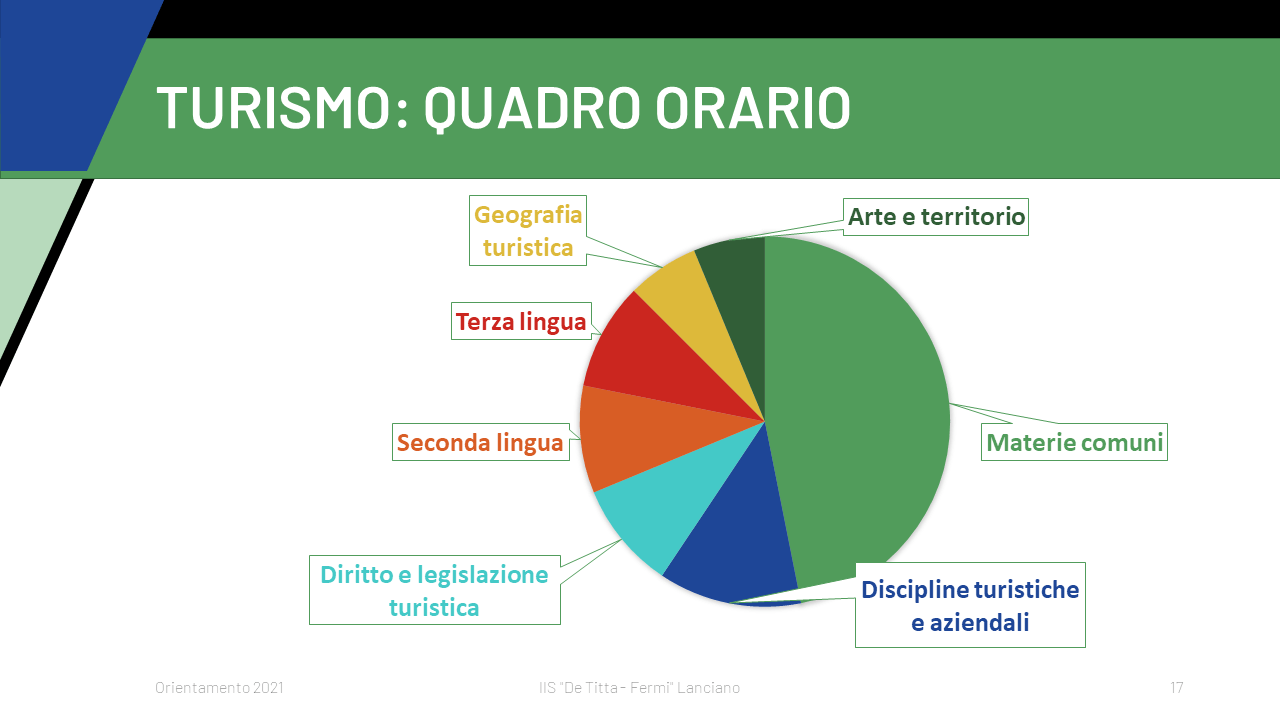 TURISMO: QUADRO ORARIO

Geografia turistica

Arte e territorio

Terza lingua

Seconda lingua

Materie comuni

Diritto e legislazione turistica

Discipline turistiche e aziendali

Orientamento 2021

IIS "De Titta - Fermi" Lanciano

17